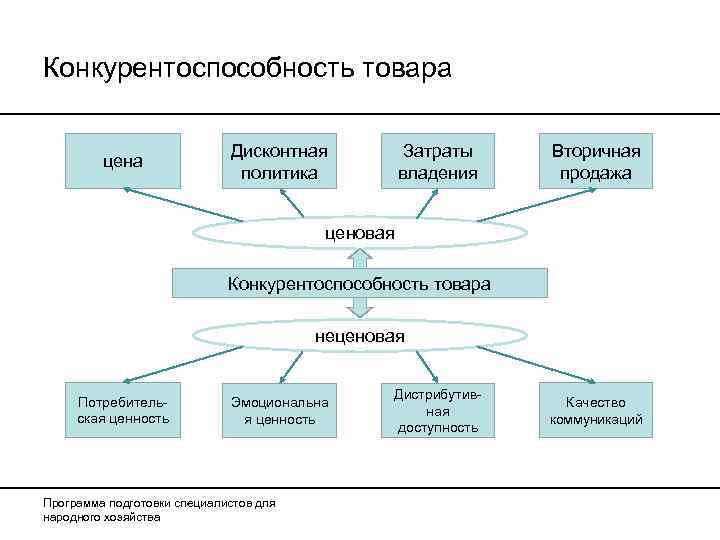 Конкурентоспособность товара

цена

Дисконтная политика

Затраты владения

Вторичная продажа

ценовая

Конкурентоспособность товара

неценовая

Потребительская ценность

Эмоциональная ценность

Дистрибутивная доступность

Качество коммуникаций

Программа подготовки специалистов для народного хозяйства